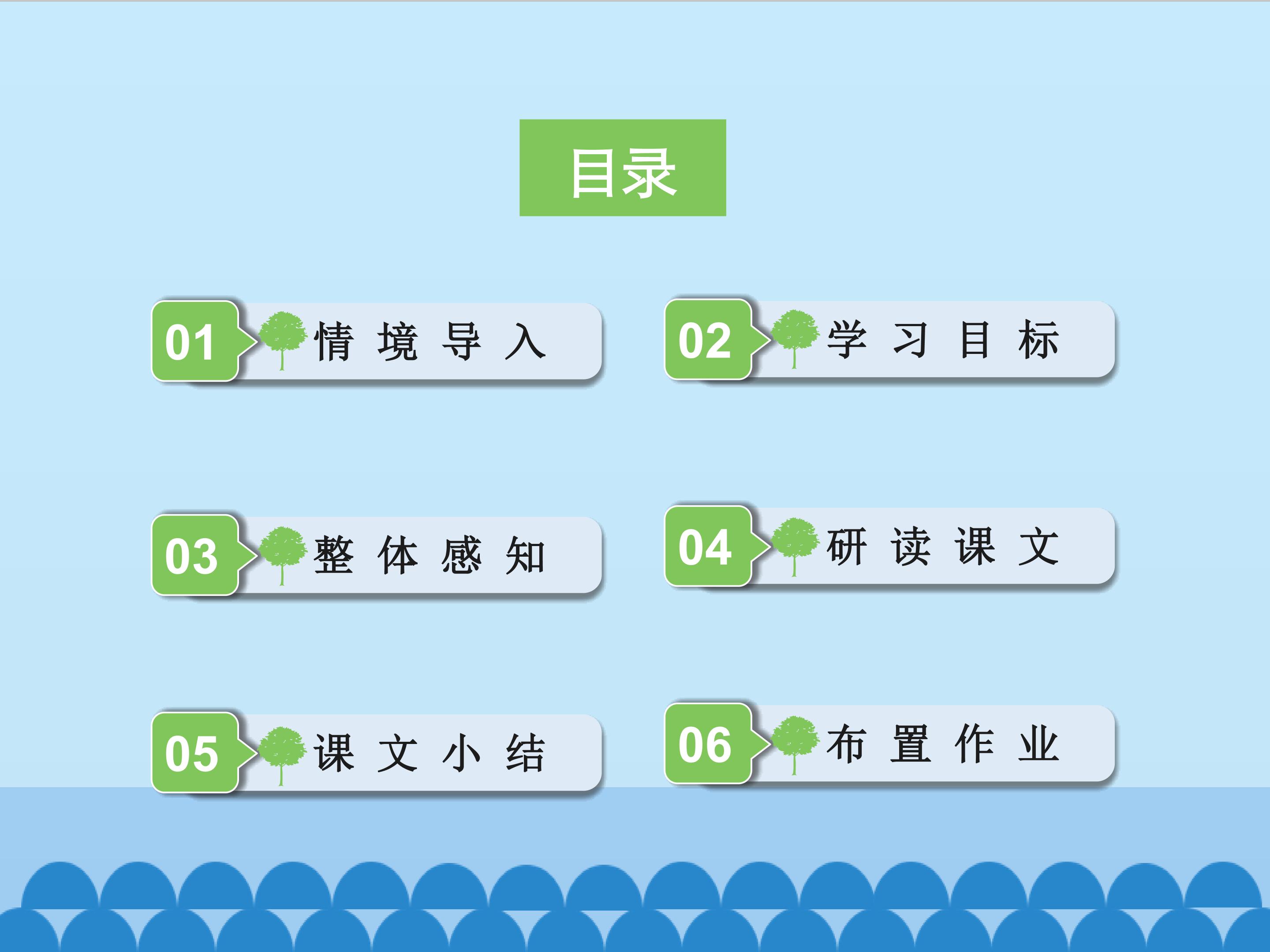 目录

01 情境导入

02 学习目标

03 整体感知

04 研读课文

05 课文小结

06 布置作业